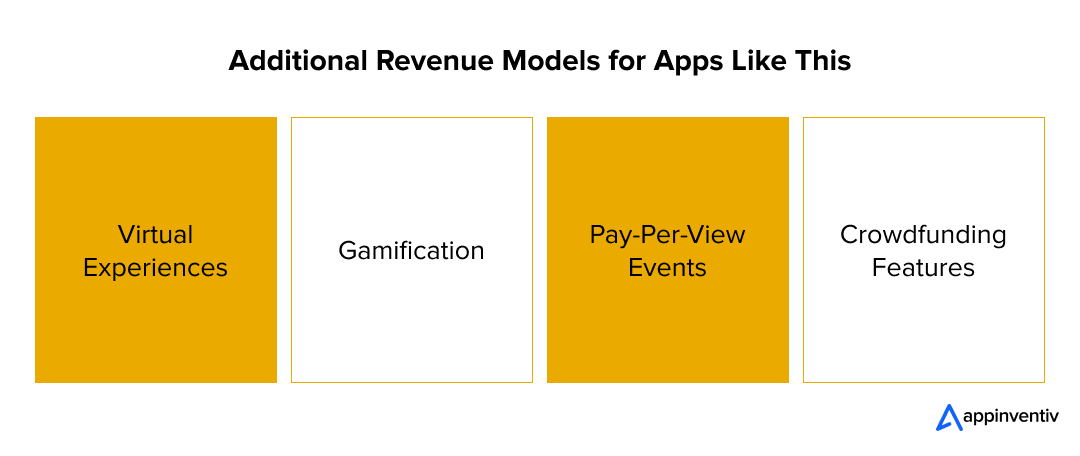 Additional Revenue Models for Apps Like This

Virtual Experiences

Gamification

Pay-Per-View Events

Crowdfunding Features

appinventiv